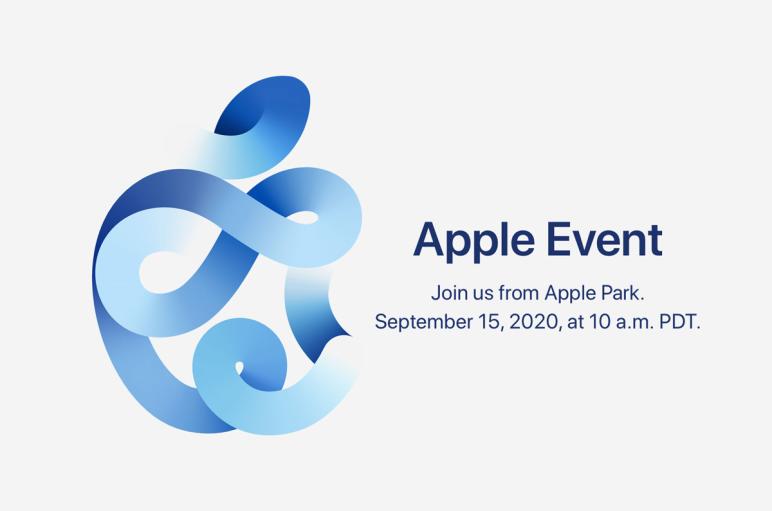 Apple Event

Join us from Apple Park.
September 15, 2020, at 10 a.m. PDT.